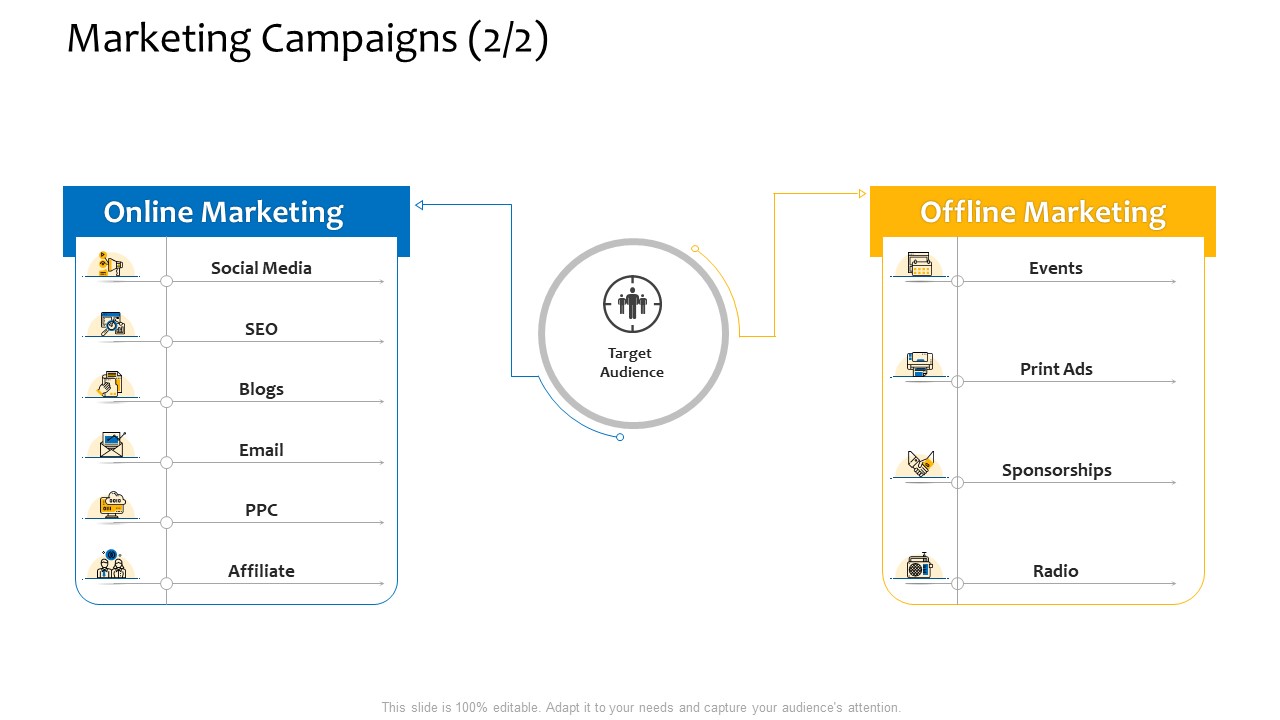 Marketing Campaigns (2/2)

Online Marketing

Social Media

SEO

Blogs

Email

PPC

Affiliate

Target Audience

Offline Marketing

Events

Print Ads

Sponsorships

Radio

This slide is 100% editable. Adapt it to your needs and capture your audience's attention.